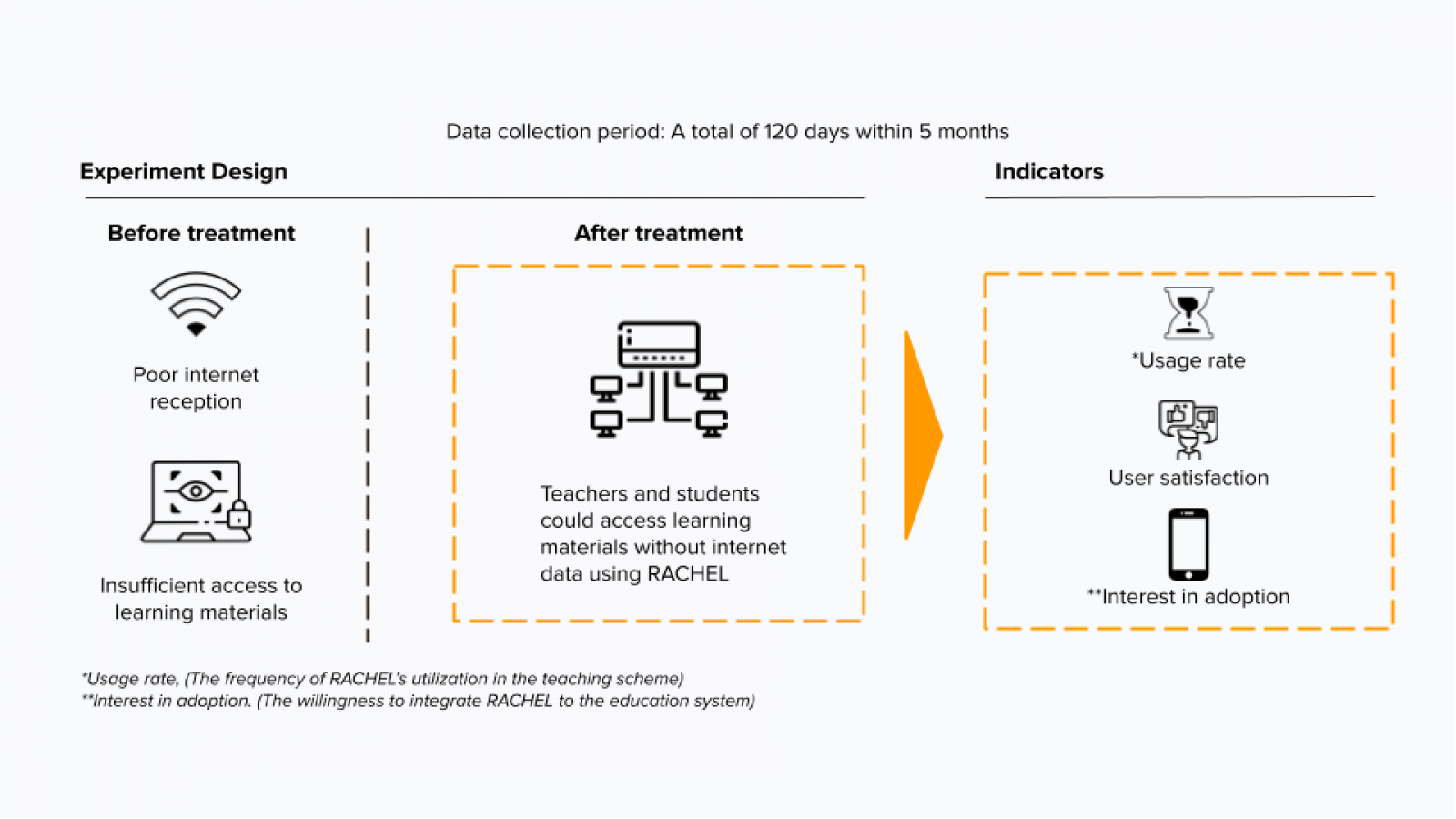 Data collection period: A total of 120 days within 5 months

Experiment Design

Before treatment

Poor internet reception

Insufficient access to learning materials

After treatment

Teachers and students could access learning materials without internet data using RACHEL

Indicators

*Usage rate

User satisfaction

**Interest in adoption

*Usage rate, (The frequency of RACHEL's utilization in the teaching scheme)
**Interest in adoption. (The willingness to integrate RACHEL to the education system)